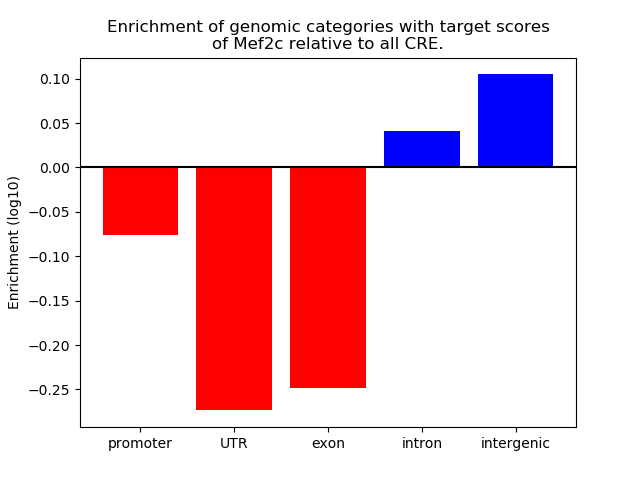 Enrichment of genomic categories with target scores of Mef2c relative to all CRE.

Enrichment (log10)

0.10
0.05
0.00
−0.05
−0.10
−0.15
−0.20
−0.25

promoter
UTR
exon
intron
intergenic